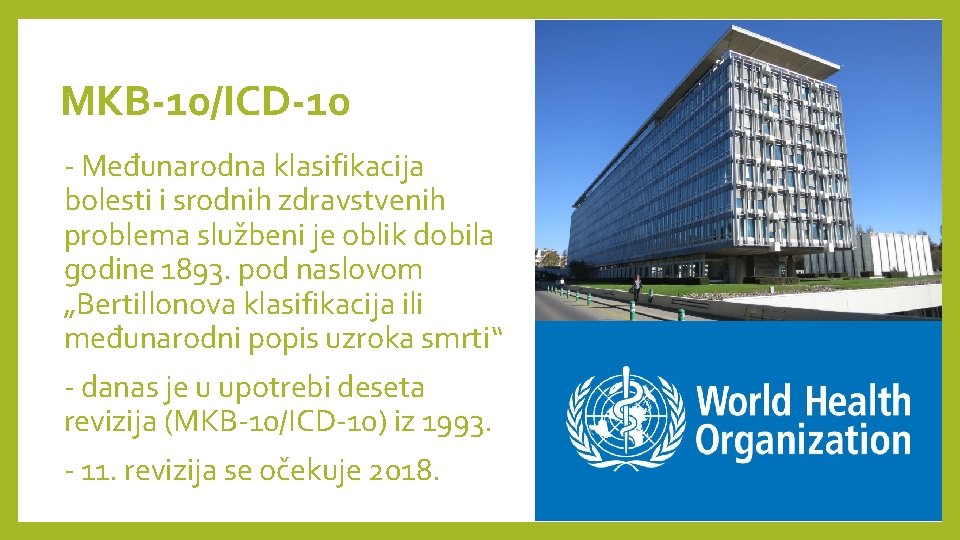 MKB-10/ICD-10

- Međunarodna klasifikacija bolesti i srodnih zdravstvenih problema službeni je oblik dobila godine 1893. pod naslovom „Bertillonova klasifikacija ili međunarodni popis uzroka smrti“

- danas je u upotrebi deseta revizija (MKB-10/ICD-10) iz 1993.

- 11. revizija se očekuje 2018.

World Health Organization